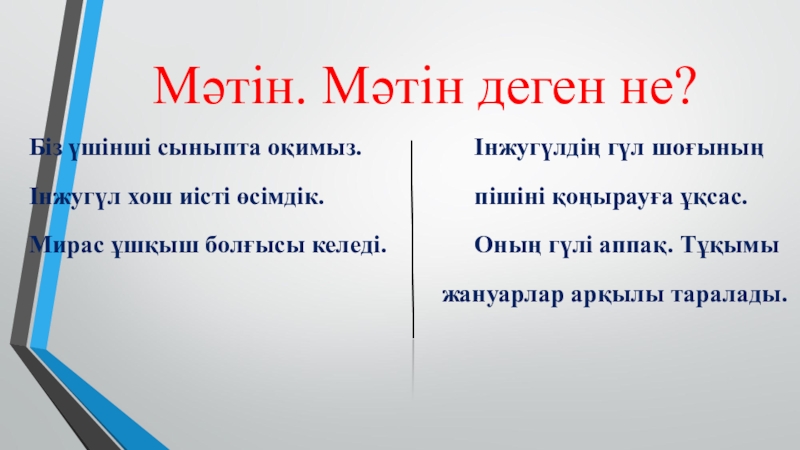 Мәтін. Мәтін деген не?

Біз үшінші сыныпта оқимыз.

Інжугүл хош иісті өсімдік.

Мирас ұшқыш болғысы келеді.

Інжугүлдің гүл шоғының

пішіні қоңырауға ұқсас.

Оның гүлі аппақ. Тұқымы

жануарлар арқылы таралады.